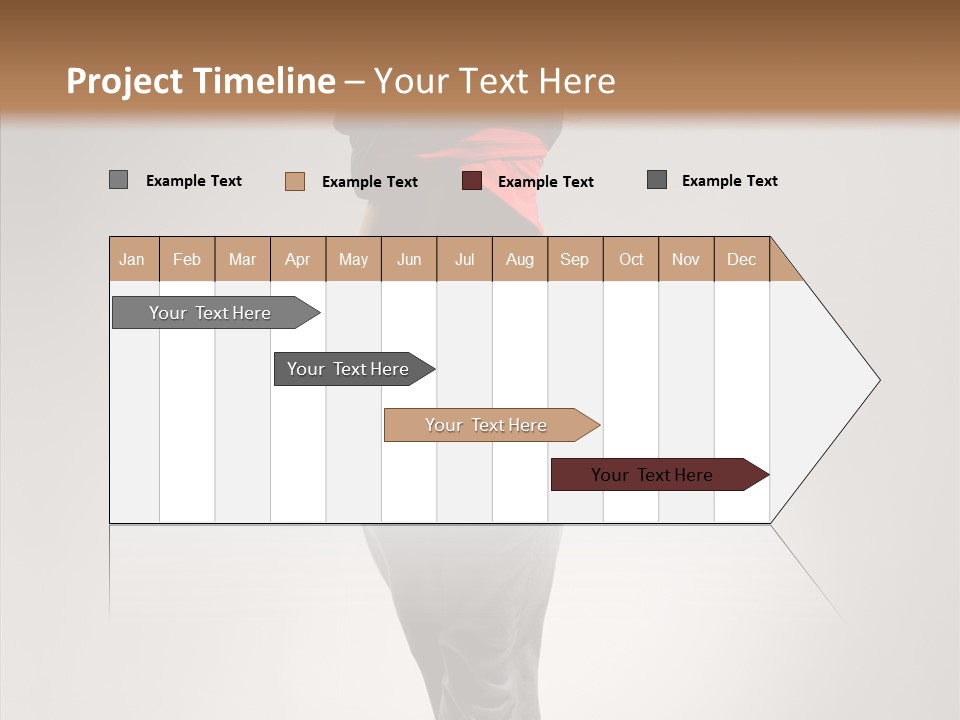 Project Timeline – Your Text Here

Example Text
Example Text
Example Text
Example Text

| Jan | Feb | Mar | Apr | May | Jun | Jul | Aug | Sep | Oct | Nov | Dec |
|---|---|---|---|---|---|---|---|---|---|---|---|

Your Text Here
Your Text Here
Your Text Here
Your Text Here